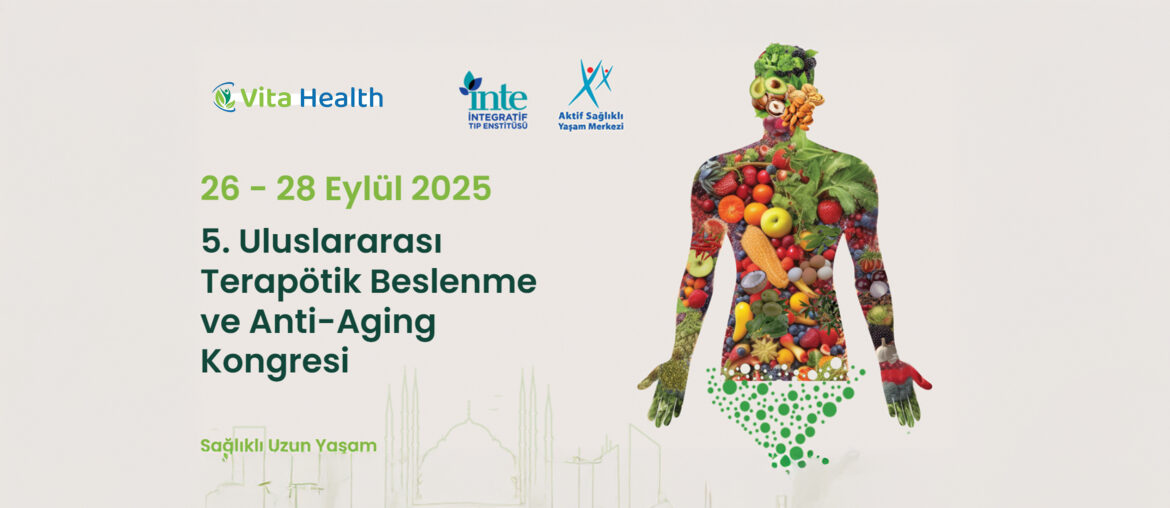 Vita Health

inte
İNTEGRATİF TIP ENSTİTÜSÜ

Aktif Sağlıklı Yaşam Merkezi

26 - 28 Eylül 2025

5. Uluslararası Terapötik Beslenme ve Anti-Aging Kongresi

Sağlıklı Uzun Yaşam